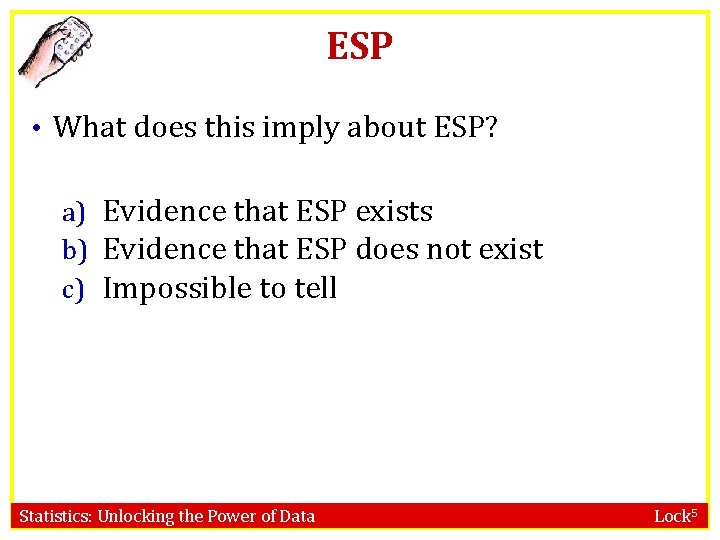 ESP

• What does this imply about ESP?

a) Evidence that ESP exists
b) Evidence that ESP does not exist
c) Impossible to tell

Statistics: Unlocking the Power of Data

Lock$^5$